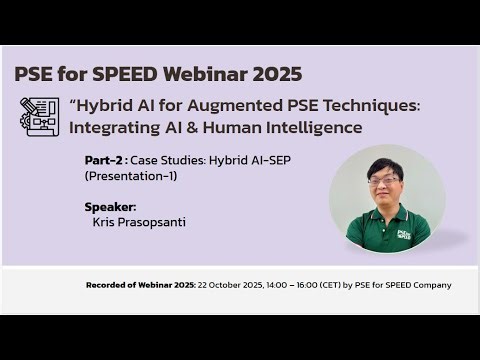 PSE for SPEED Webinar 2025

"Hybrid AI for Augmented PSE Techniques: Integrating AI & Human Intelligence

Part-2 : Case Studies: Hybrid AI-SEP (Presentation-1)

Speaker:
Kris Prasopsanti

PSE for SPEED

Recorded of Webinar 2025: 22 October 2025, 14:00 – 16:00 (CET) by PSE for SPEED Company